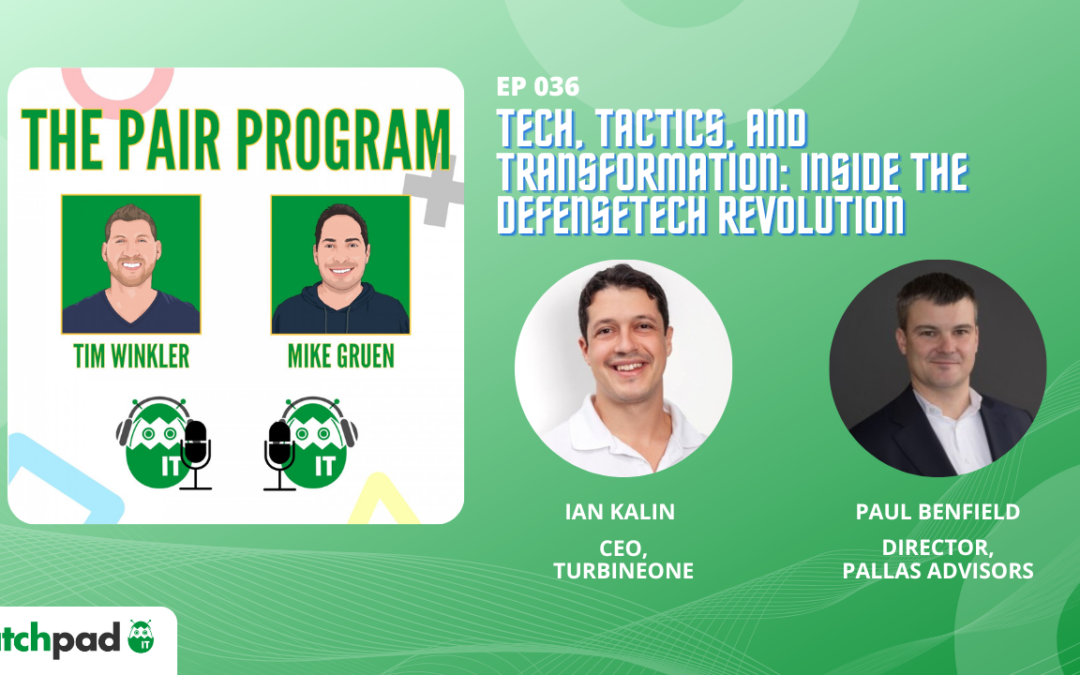 THE PAIR PROGRAM

TIM WINKLER

MIKE GRUEN

IT

IT

EP 036

TECH, TACTICS, AND TRANSFORMATION: INSIDE THE DEFENSETECH REVOLUTION

IAN KALIN

CEO, TURBINEONE

PAUL BENFIELD

DIRECTOR, PALLAS ADVISORS

tchpad IT